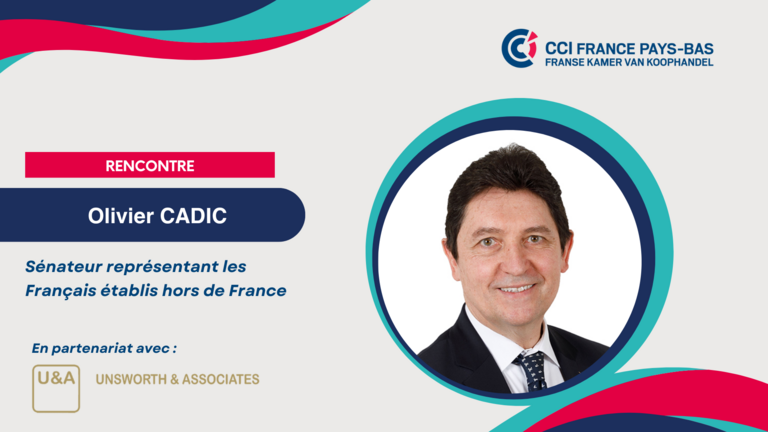 CCI FRANCE PAYS-BAS
FRANSE KAMER VAN KOOPHANDEL

RENCONTRE

Olivier CADIC

Sénateur représentant les Français établis hors de France

En partenariat avec :

U&A

UNSWORTH & ASSOCIATES